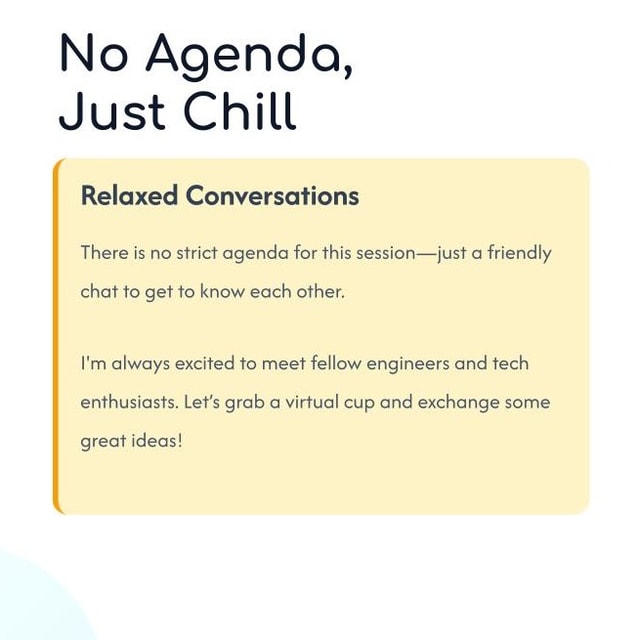 No Agenda,
Just Chill

Relaxed Conversations

There is no strict agenda for this session—just a friendly chat to get to know each other.

I'm always excited to meet fellow engineers and tech enthusiasts. Let's grab a virtual cup and exchange some great ideas!